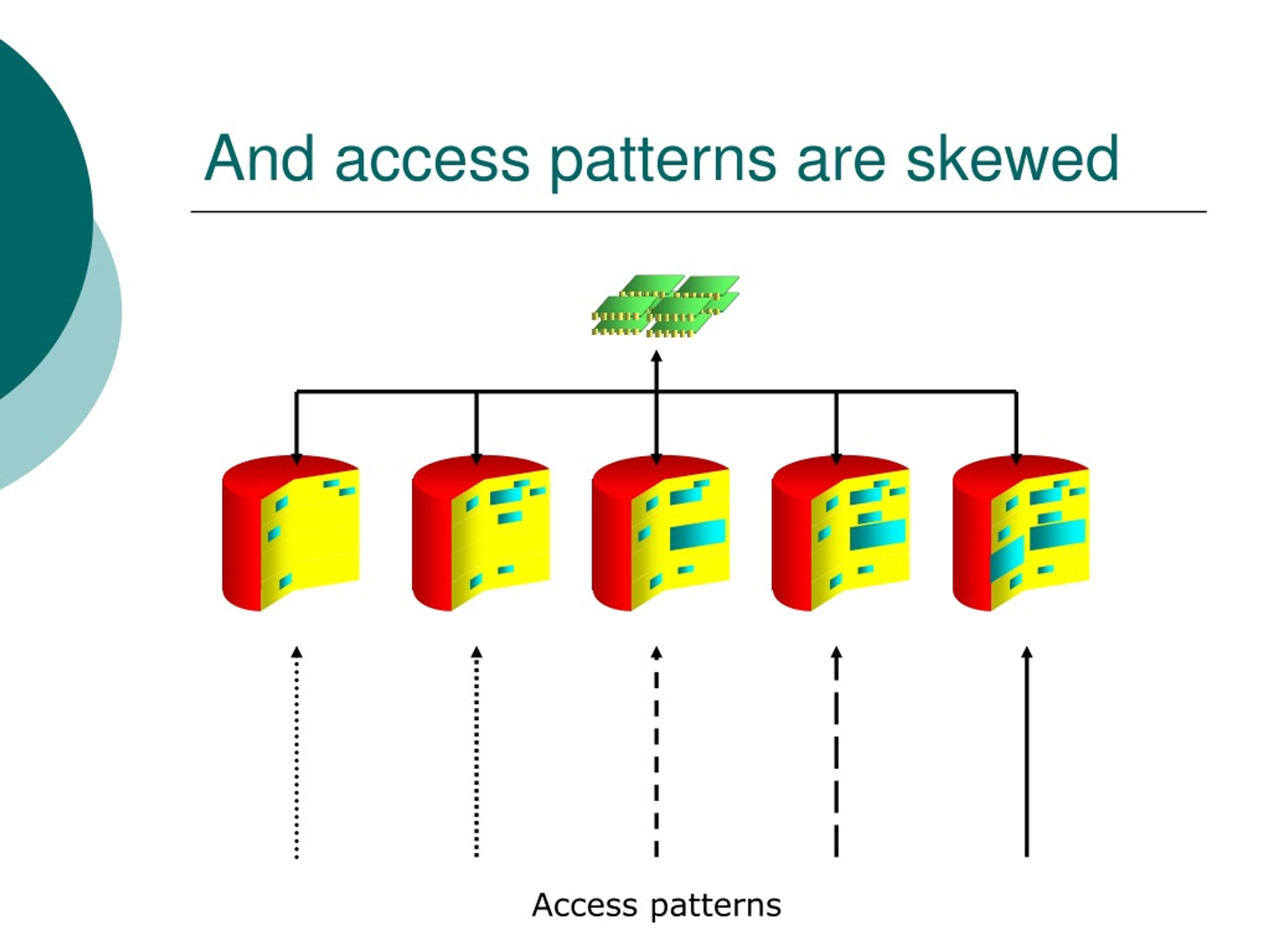 And access patterns are skewed

Access patterns